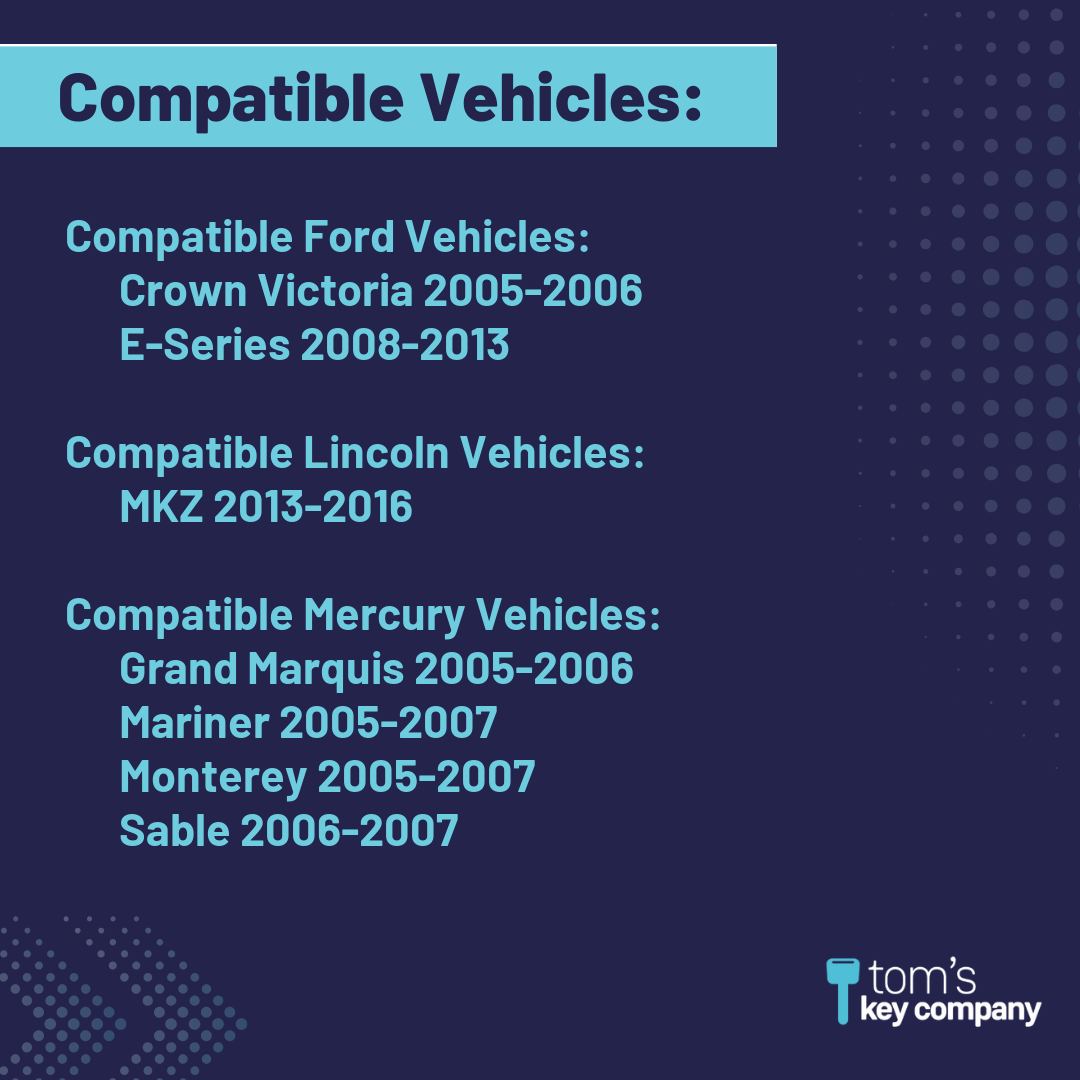 Compatible Vehicles:

Compatible Ford Vehicles:
Crown Victoria 2005-2006
E-Series 2008-2013

Compatible Lincoln Vehicles:
MKZ 2013-2016

Compatible Mercury Vehicles:
Grand Marquis 2005-2006
Mariner 2005-2007
Monterey 2005-2007
Sable 2006-2007

tom's
key company